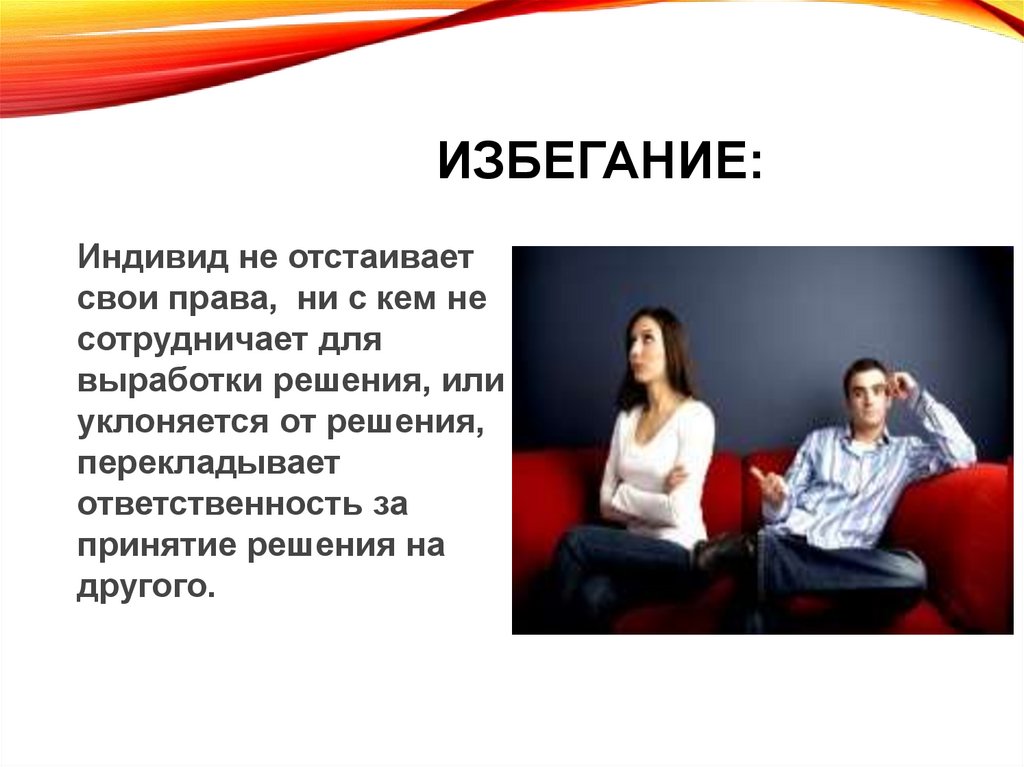 ИЗБЕГАНИЕ:

Индивид не отстаивает свои права, ни с кем не сотрудничает для выработки решения, или уклоняется от решения, перекладывает ответственность за принятие решения на другого.